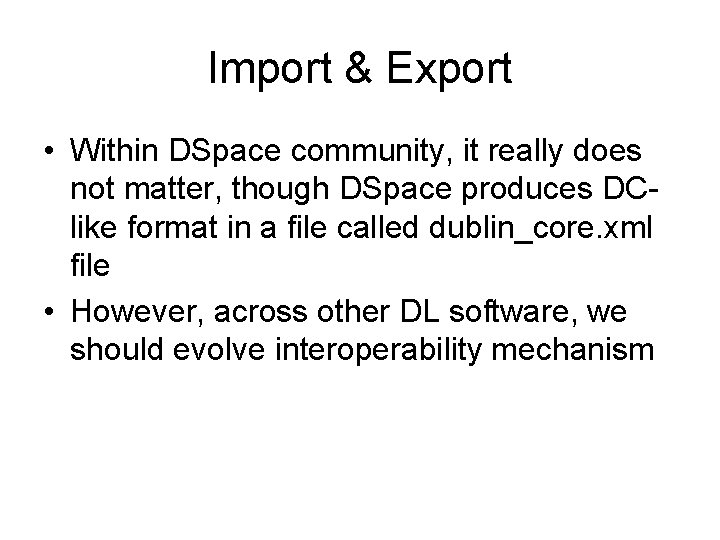 Import & Export

• Within DSpace community, it really does not matter, though DSpace produces DC-like format in a file called dublin_core.xml file

• However, across other DL software, we should evolve interoperability mechanism